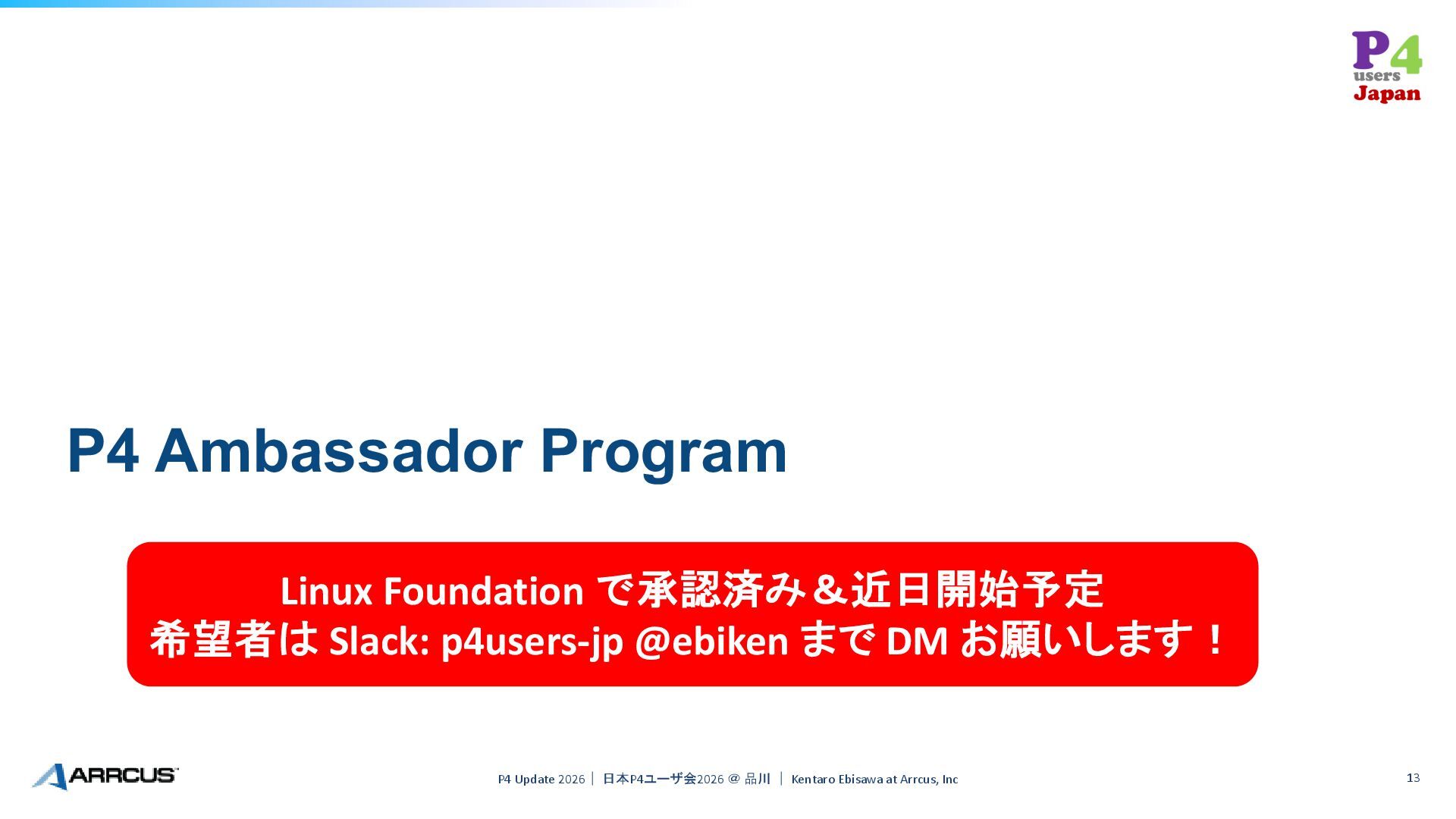 P4 users Japan

P4 Ambassador Program

Linux Foundation で承認済み＆近日開始予定
希望者は Slack: p4users-jp @ebiken まで DM お願いします！

ARRCUS

P4 Update 2026 | 日本P4ユーザ会2026 @ 品川 | Kentaro Ebisawa at Arrcus, Inc

13